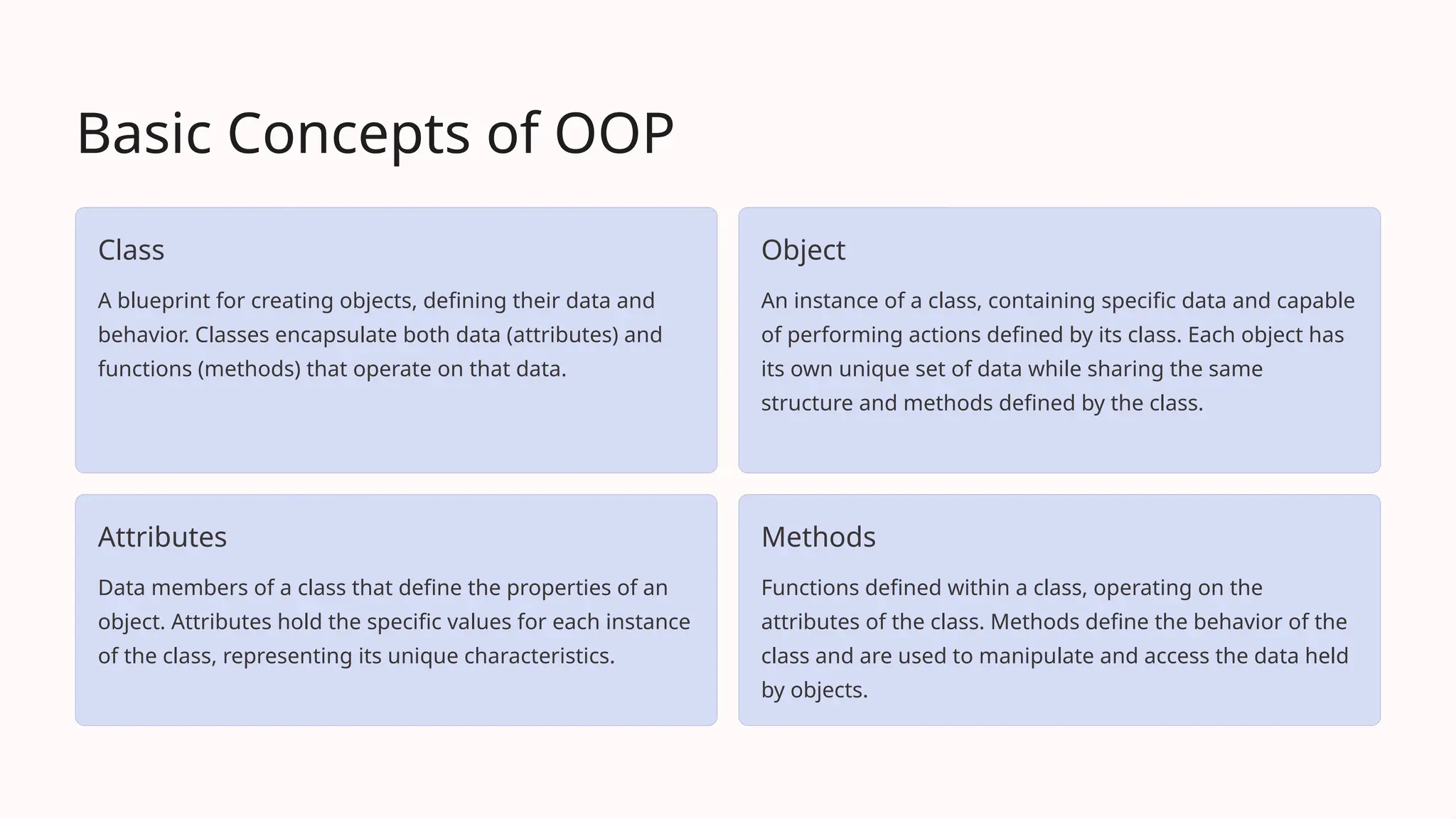 Basic Concepts of OOP

Class

A blueprint for creating objects, defining their data and behavior. Classes encapsulate both data (attributes) and functions (methods) that operate on that data.

Object

An instance of a class, containing specific data and capable of performing actions defined by its class. Each object has its own unique set of data while sharing the same structure and methods defined by the class.

Attributes

Data members of a class that define the properties of an object. Attributes hold the specific values for each instance of the class, representing its unique characteristics.

Methods

Functions defined within a class, operating on the attributes of the class. Methods define the behavior of the class and are used to manipulate and access the data held by objects.